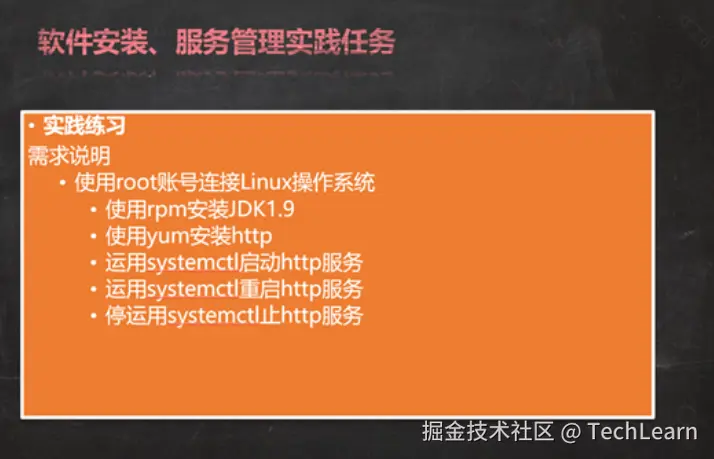 软件安装、服务管理实践任务

• 实践练习

需求说明

• 使用root账号连接Linux操作系统

• 使用rpm安装JDK1.9

• 使用yum安装http

• 运用systemctl启动http服务

• 运用systemctl重启http服务

• 停运用systemctl止http服务

掘金技术社区 @ TechLearn